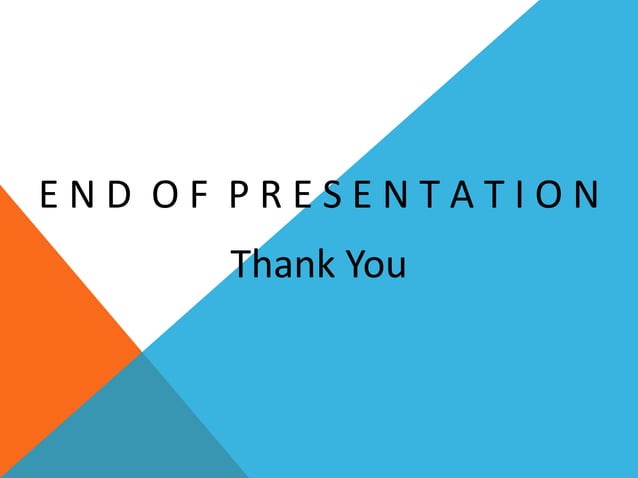 END OF PRESENTATION

Thank You